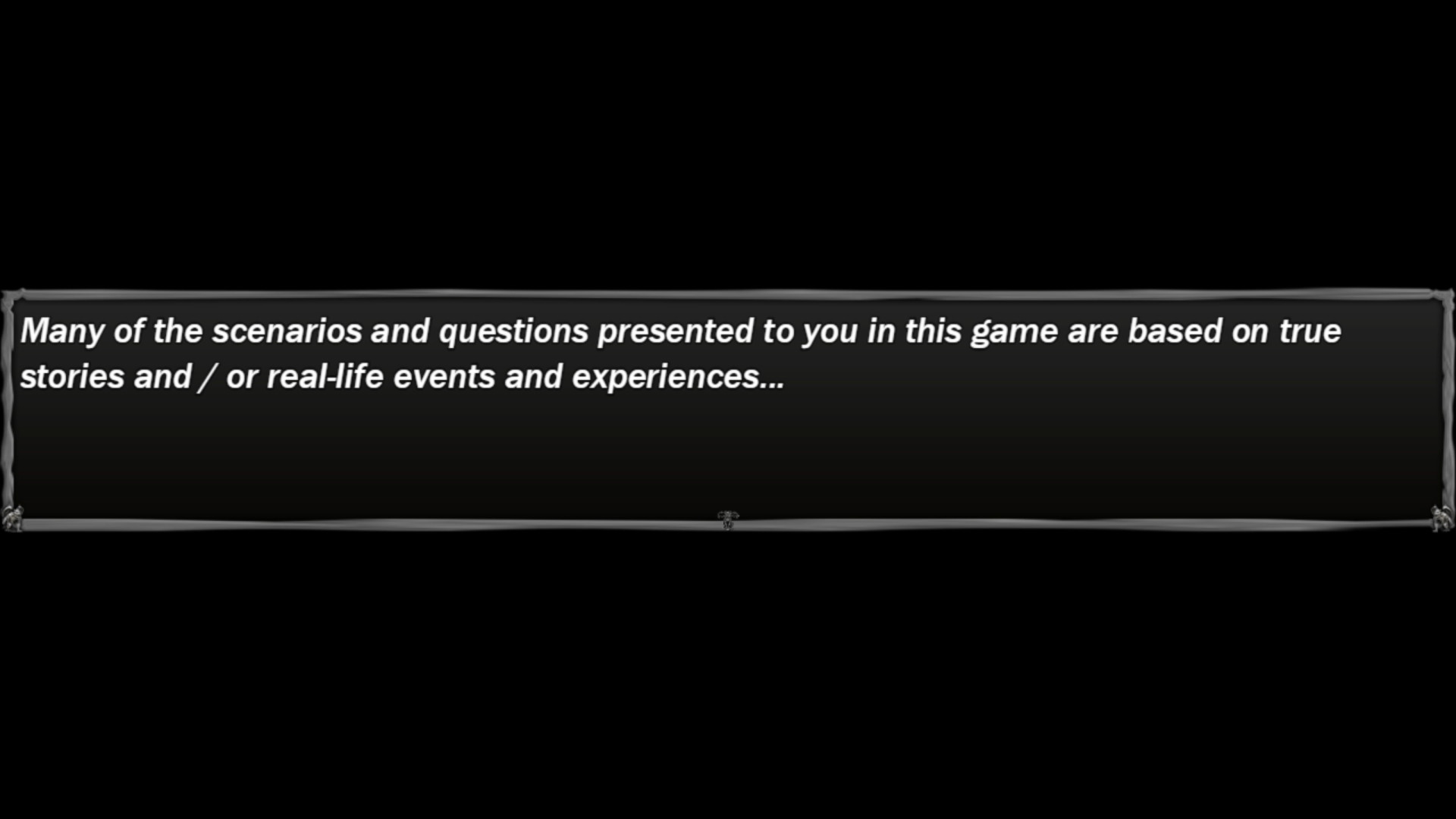 Many of the scenarios and questions presented to you in this game are based on true stories and / or real-life events and experiences...